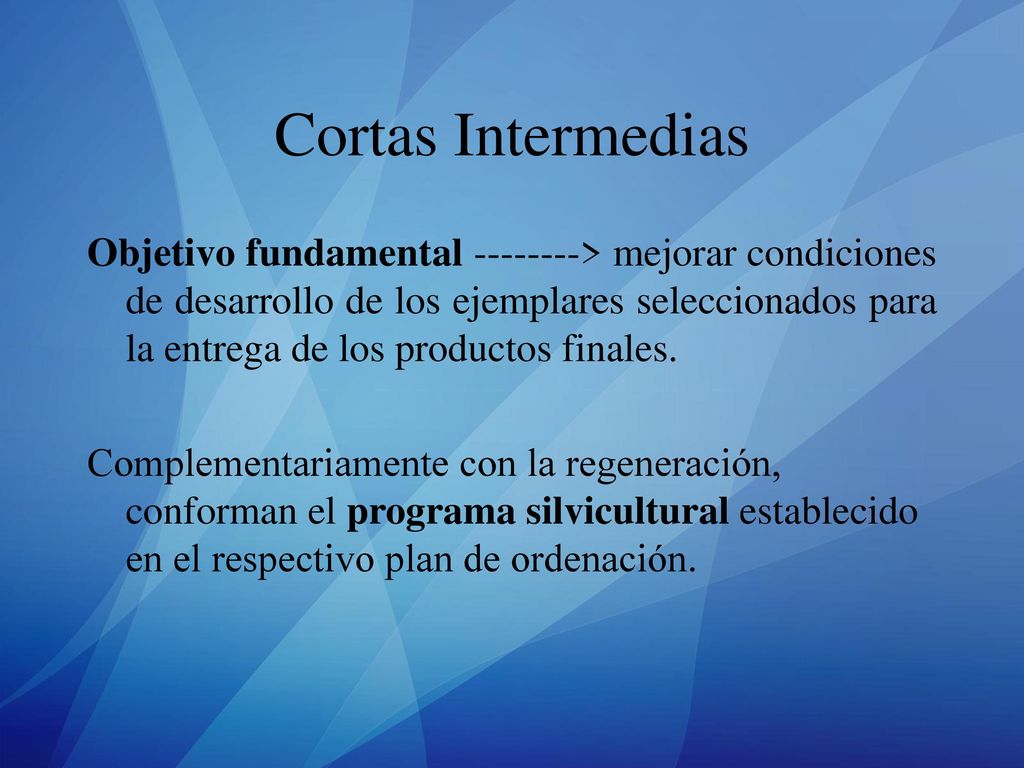 Cortas Intermedias

Objetivo fundamental --------> mejorar condiciones de desarrollo de los ejemplares seleccionados para la entrega de los productos finales.

Complementariamente con la regeneración, conforman el programa silvicultural establecido en el respectivo plan de ordenación.